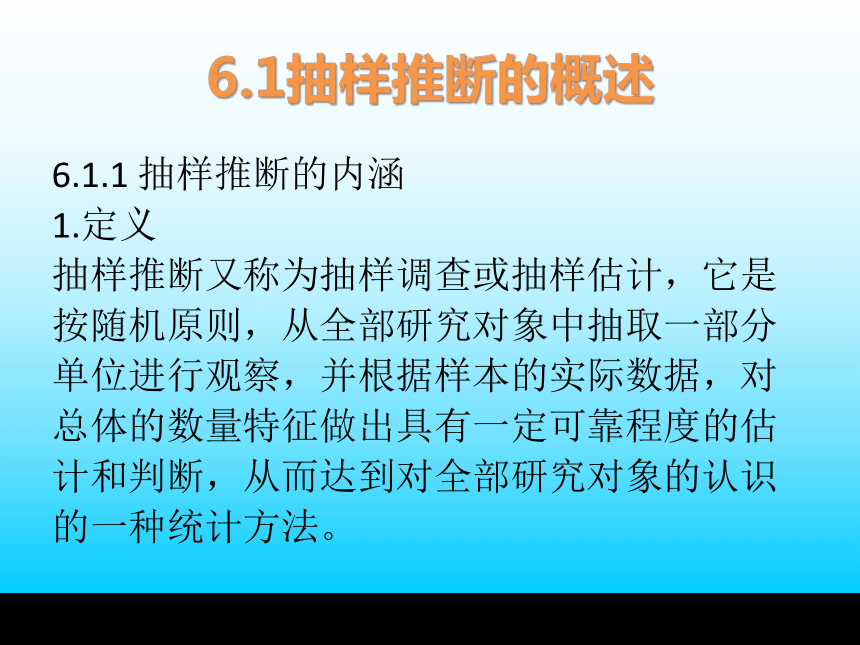 6.1抽样推断的概述

6.1.1 抽样推断的内涵

1.定义

抽样推断又称为抽样调查或抽样估计，它是按随机原则，从全部研究对象中抽取一部分单位进行观察，并根据样本的实际数据，对总体的数量特征做出具有一定可靠程度的估计和判断，从而达到对全部研究对象的认识的一种统计方法。